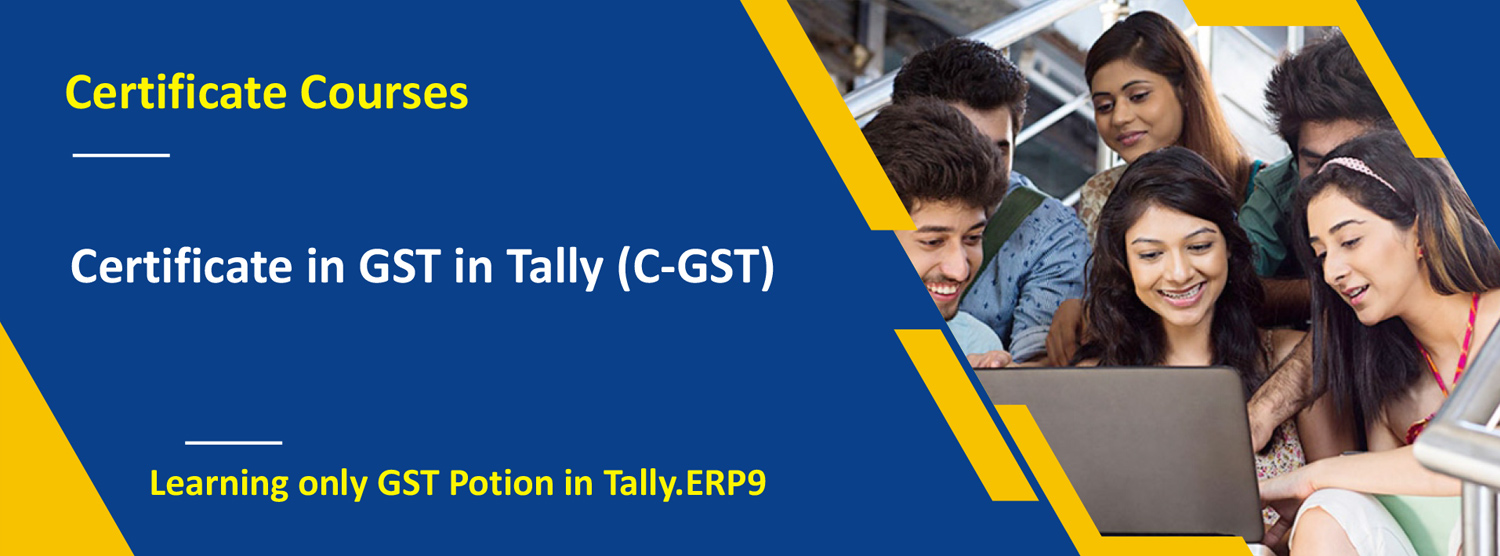 Certificate Courses

Certificate in GST in Tally (C-GST)

Learning only GST Potion in Tally.ERP9